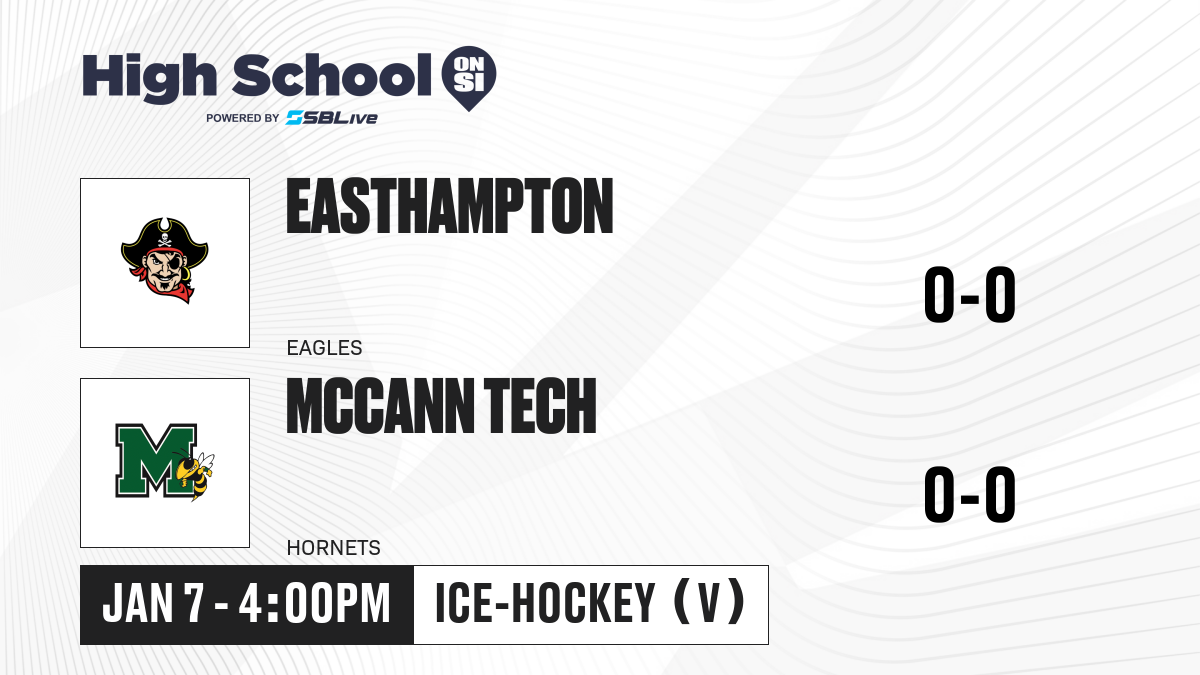 High School ON SI
POWERED BY SBLive

EASTHAMPTON
EAGLES
0-0

MCCANN TECH
HORNETS
0-0

JAN 7 - 4:00PM
ICE-HOCKEY (V)